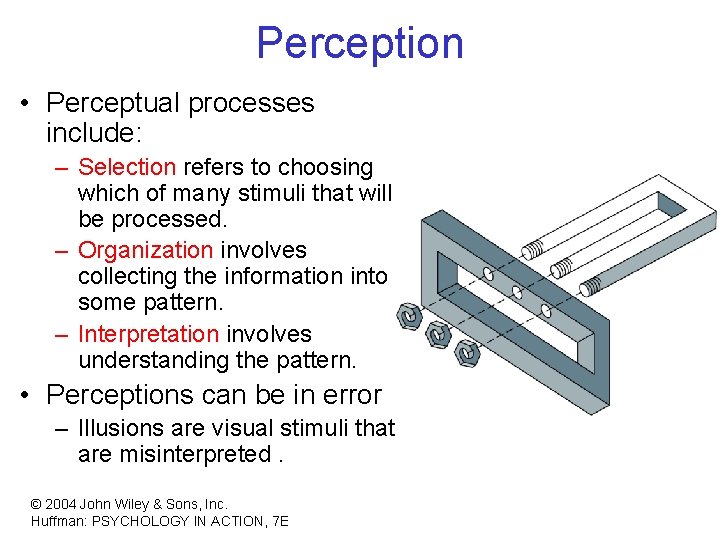 Perception

• Perceptual processes include:
– Selection refers to choosing which of many stimuli that will be processed.
– Organization involves collecting the information into some pattern.
– Interpretation involves understanding the pattern.
• Perceptions can be in error
– Illusions are visual stimuli that are misinterpreted .

© 2004 John Wiley & Sons, Inc.
Huffman: PSYCHOLOGY IN ACTION, 7E